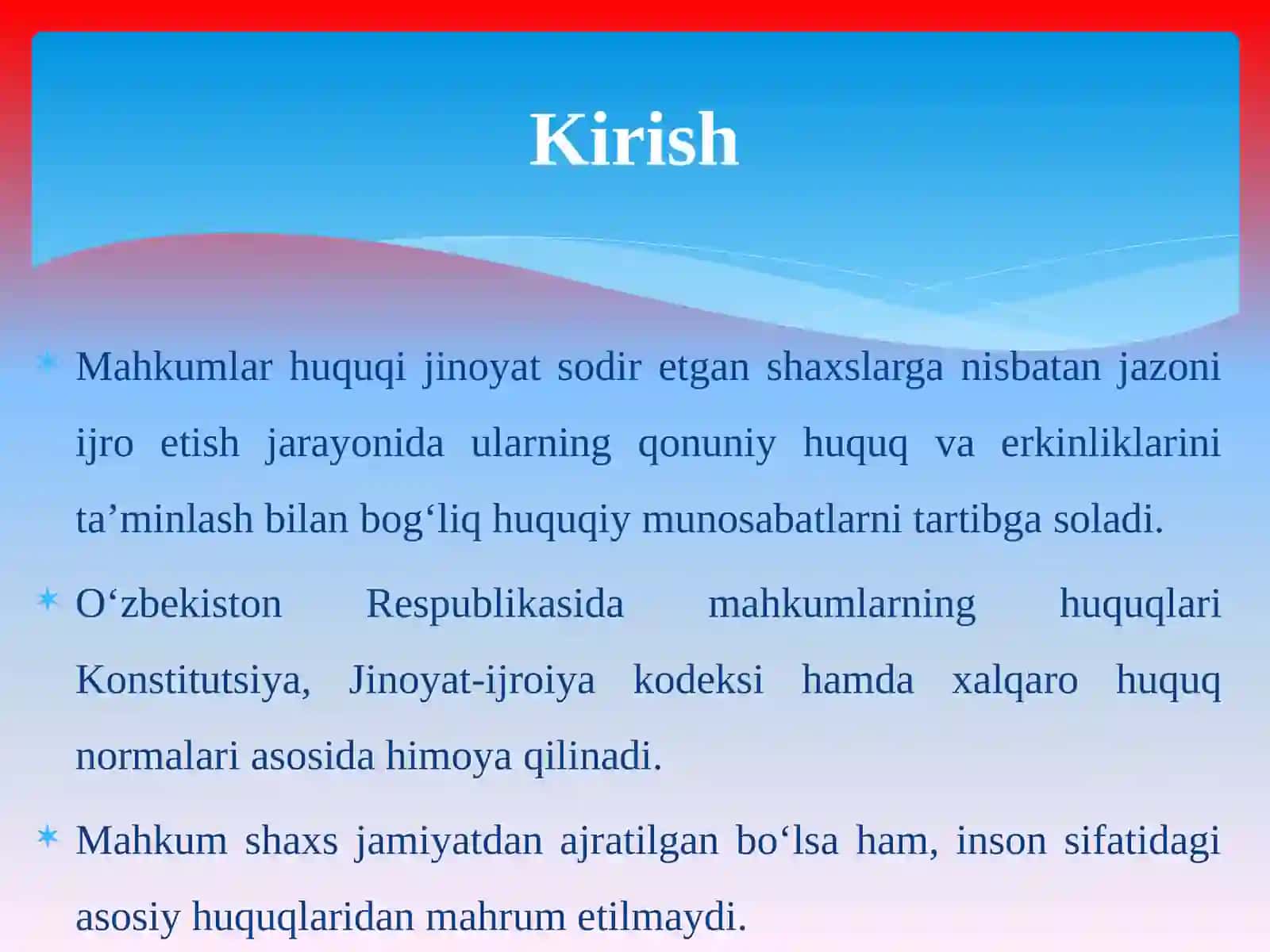 Kirish

Mahkumlar huquqi jinoyat sodir etgan shaxslarga nisbatan jazoni ijro etish jarayonida ularning qonuniy huquq va erkinliklarini ta’minlash bilan bog‘liq huquqiy munosabatlarni tartibga soladi.

O‘zbekiston Respublikasida mahkumlarning huquqlari Konstitutsiya, Jinoyat-ijroiya kodeksi hamda xalqaro huquq normalari asosida himoya qilinadi.

Mahkum shaxs jamiyatdan ajratilgan bo‘lsa ham, inson sifatidagi asosiy huquqlaridan mahrum etilmaydi.